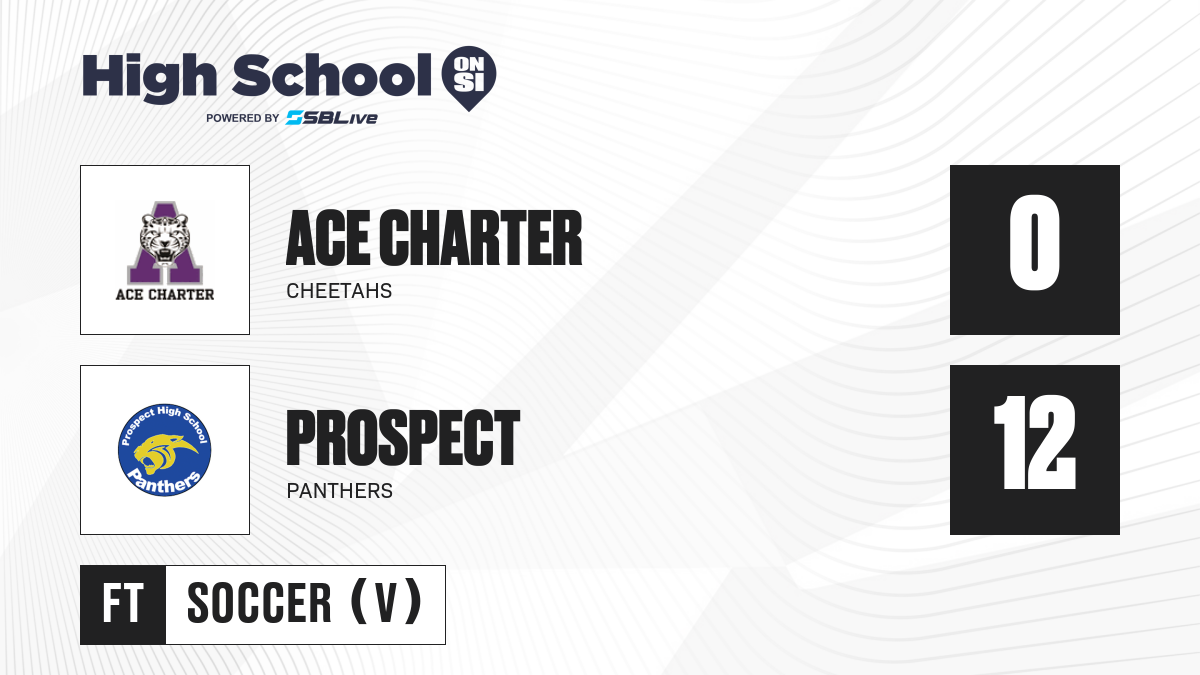 High School ON SI
POWERED BY SBLive

A
ACE CHARTER

ACE CHARTER
CHEETAHS

0

Prospect High School
Panthers

PROSPECT
PANTHERS

12

FT SOCCER (V)